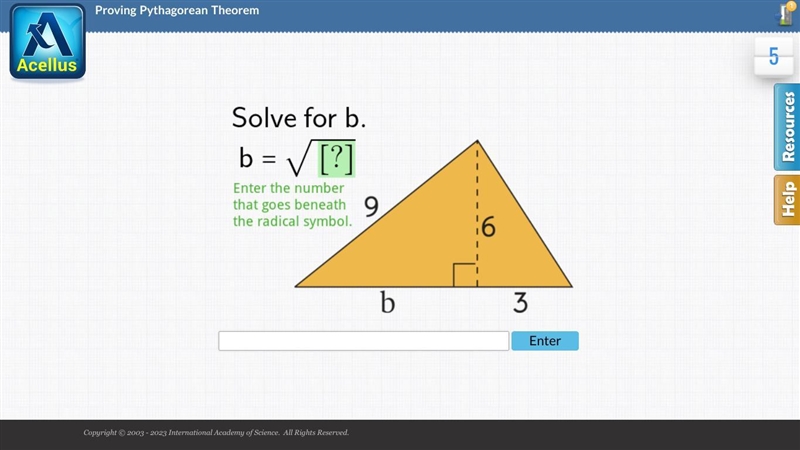 Acellus

Proving Pythagorean Theorem

5

Resources

Help

Solve for b.

$b = \sqrt{[?]}$

Enter the number that goes beneath the radical symbol.

9

6

b

3

Enter

Copyright © 2003 - 2023 International Academy of Science. All Rights Reserved.